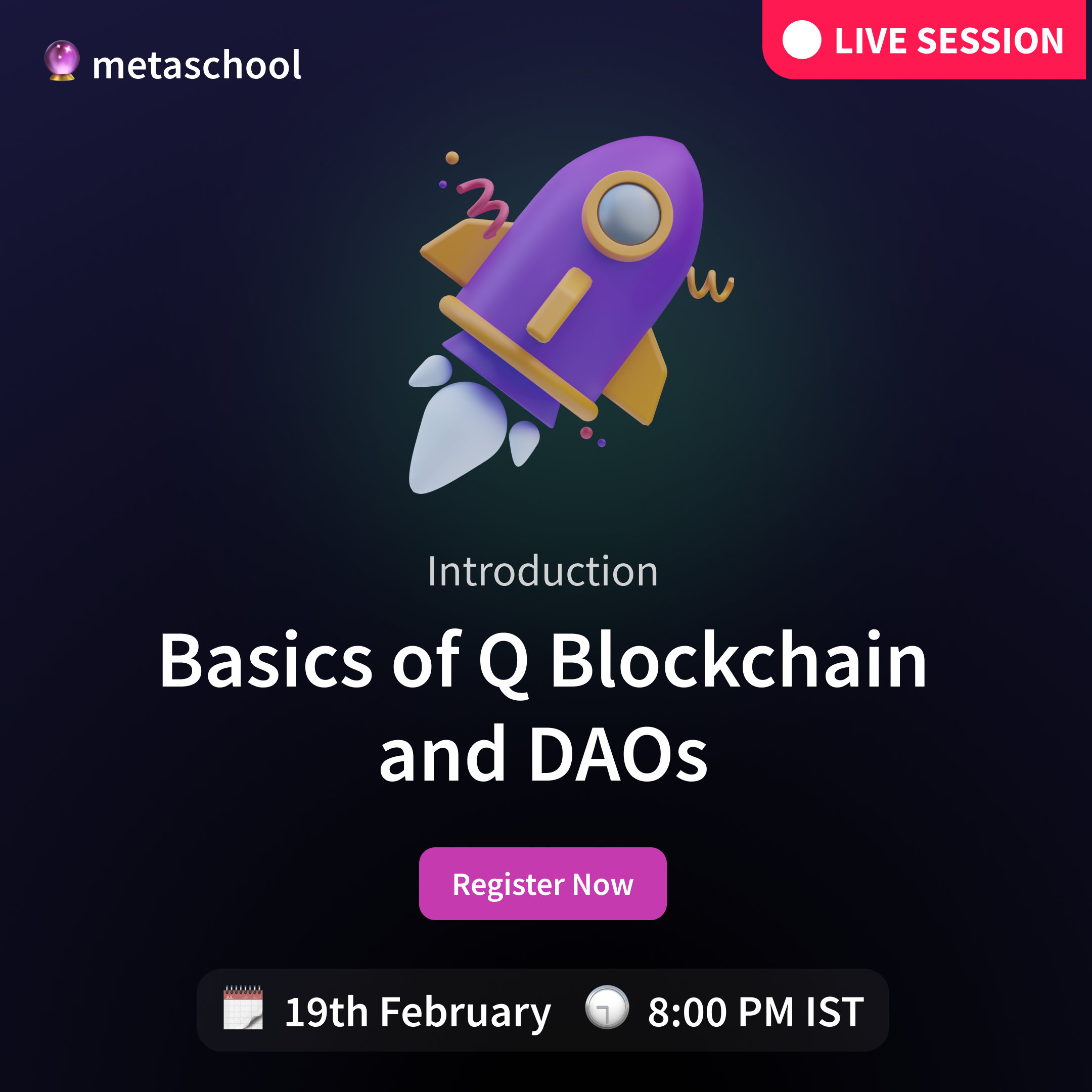 metaschool

LIVE SESSION

Introduction

Basics of Q Blockchain and DAOs

Register Now

19th February 8:00 PM IST